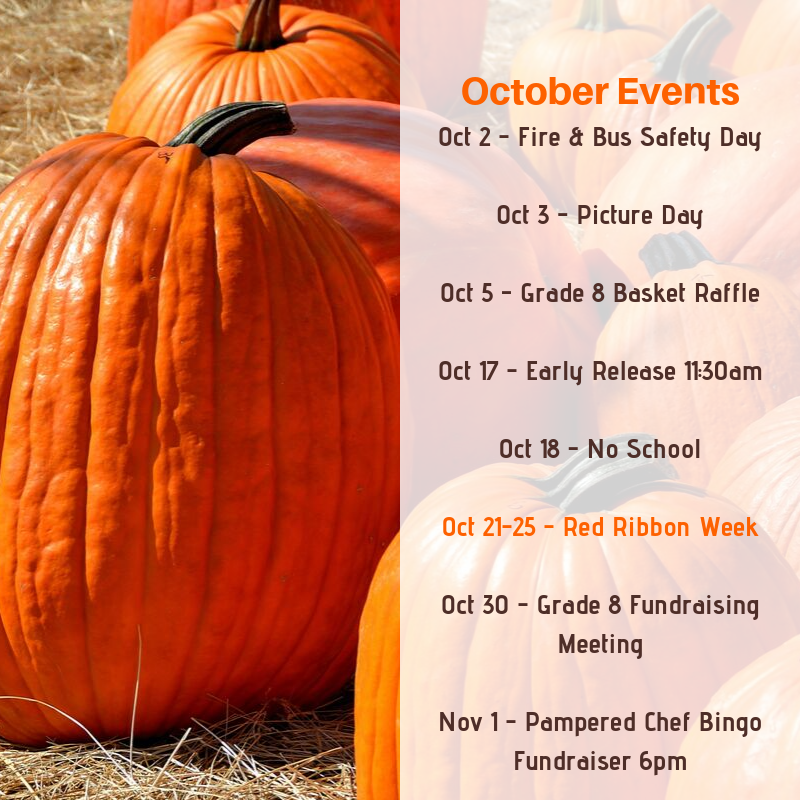 October Events

Oct 2 - Fire & Bus Safety Day

Oct 3 - Picture Day

Oct 5 - Grade 8 Basket Raffle

Oct 17 - Early Release 11:30am

Oct 18 - No School

Oct 21-25 - Red Ribbon Week

Oct 30 - Grade 8 Fundraising Meeting

Nov 1 - Pampered Chef Bingo Fundraiser 6pm